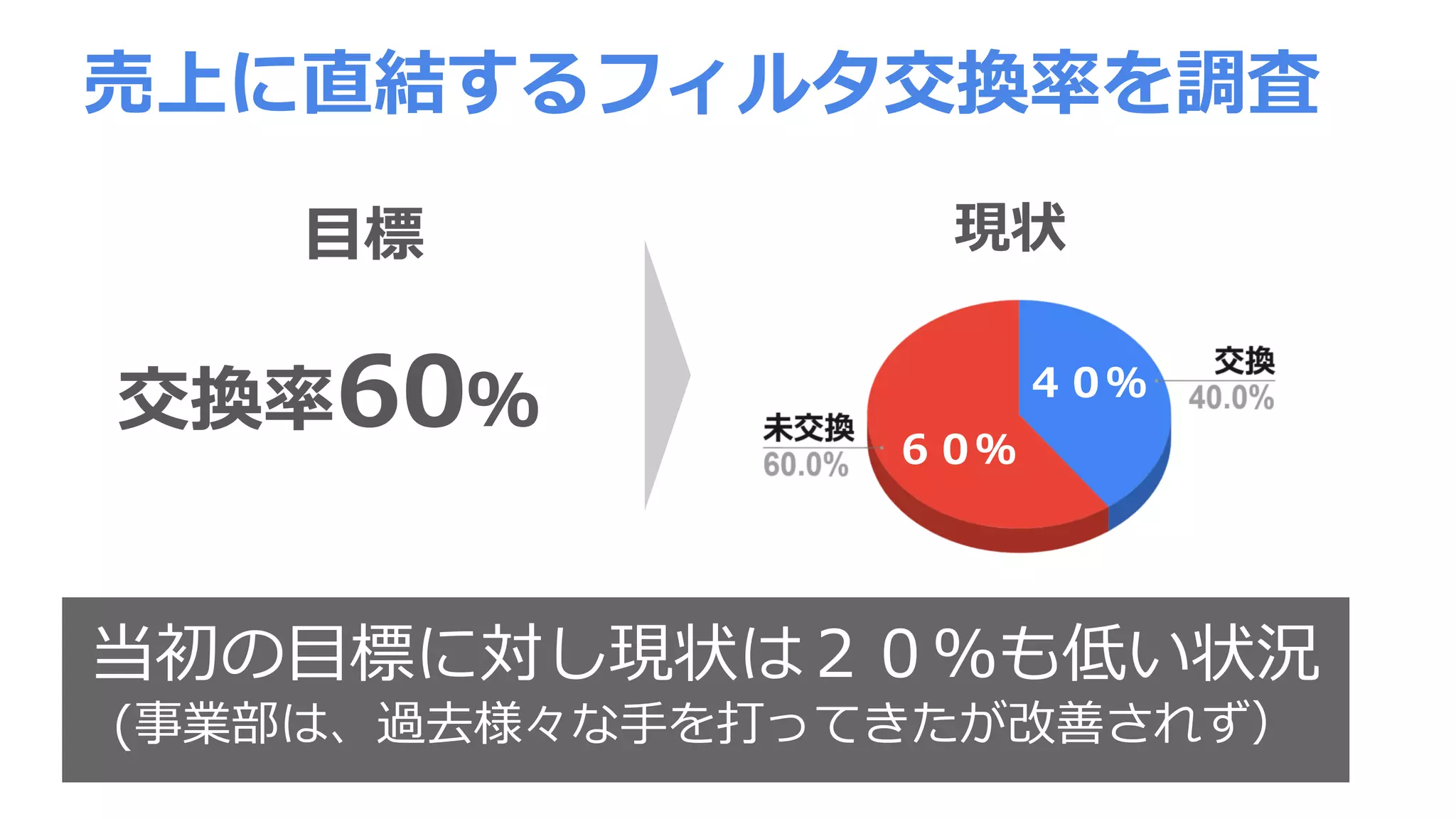 売上に直結するフィルタ交換率を調査

目標

交換率60%

現状

交換
40.0%

４０%

未交換
60.0%

６０%

当初の目標に対し現状は２０%も低い状況
(事業部は、過去様々な手を打ってきたが改善されず)